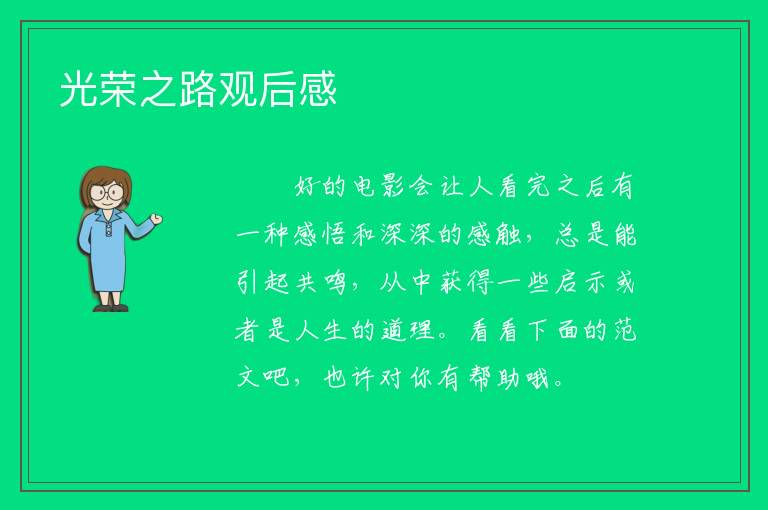 光荣之路观后感

好的电影会让人看完之后有一种感悟和深深的感触，总是能引起共鸣，从中获得一些启示或者是人生的道理。看看下面的范文吧，也许对你有帮助哦。